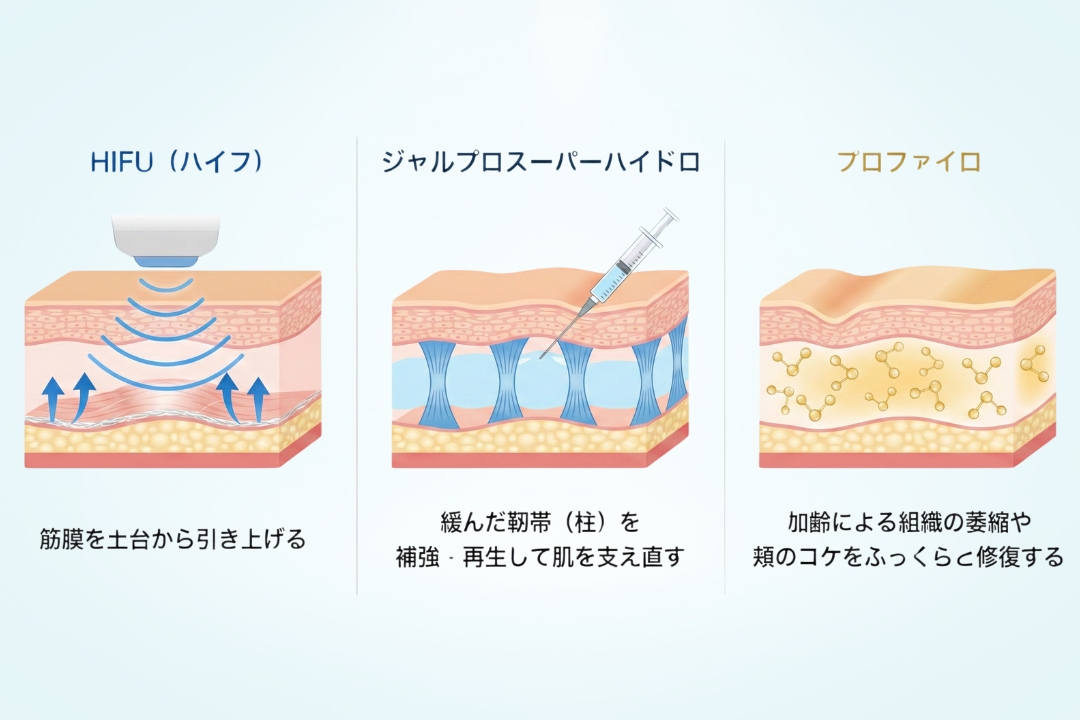 HIFU（ハイフ）

筋膜を土台から引き上げる

ジャルプロスーパーハイドロ

緩んだ靭帯（柱）を
補強・再生して肌を支え直す

プロファイロ

加齢による組織の萎縮や
頬のコケをふっくらと修復する